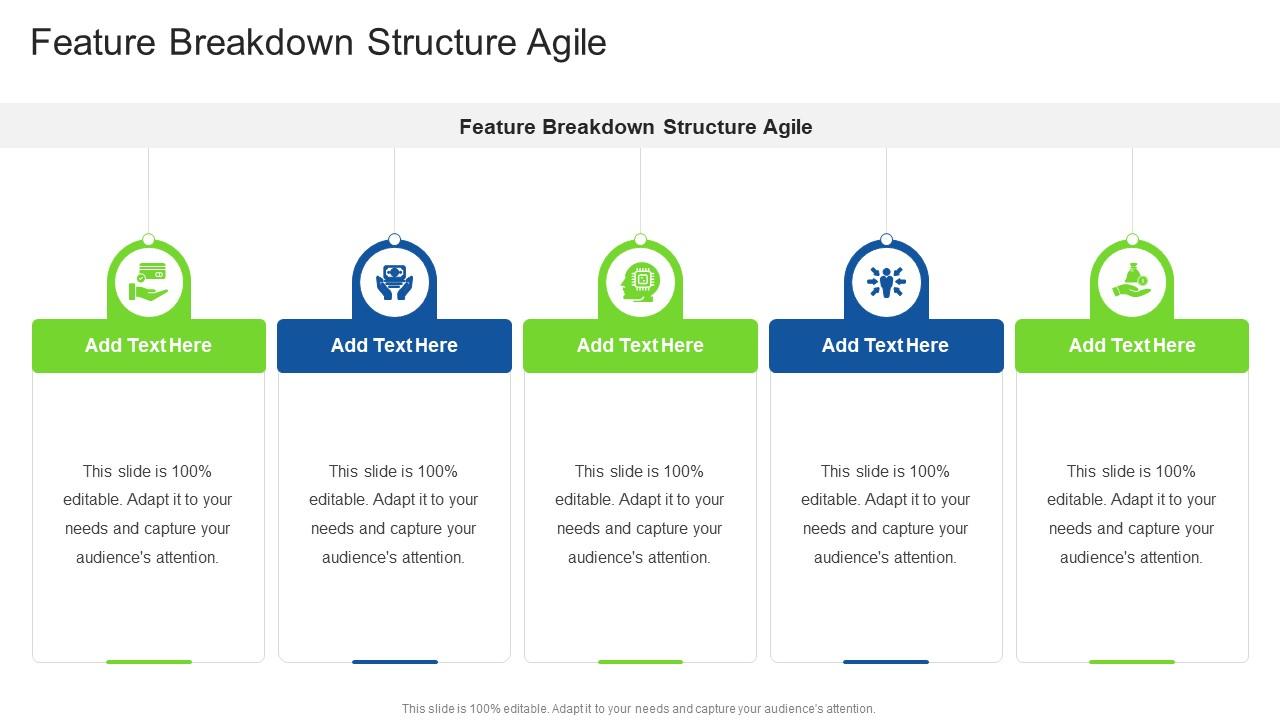 Feature Breakdown Structure Agile

Feature Breakdown Structure Agile

Add Text Here

This slide is 100% editable. Adapt it to your needs and capture your audience's attention.

Add Text Here

This slide is 100% editable. Adapt it to your needs and capture your audience's attention.

Add Text Here

This slide is 100% editable. Adapt it to your needs and capture your audience's attention.

Add Text Here

This slide is 100% editable. Adapt it to your needs and capture your audience's attention.

Add Text Here

This slide is 100% editable. Adapt it to your needs and capture your audience's attention.

This slide is 100% editable. Adapt it to your needs and capture your audience's attention.